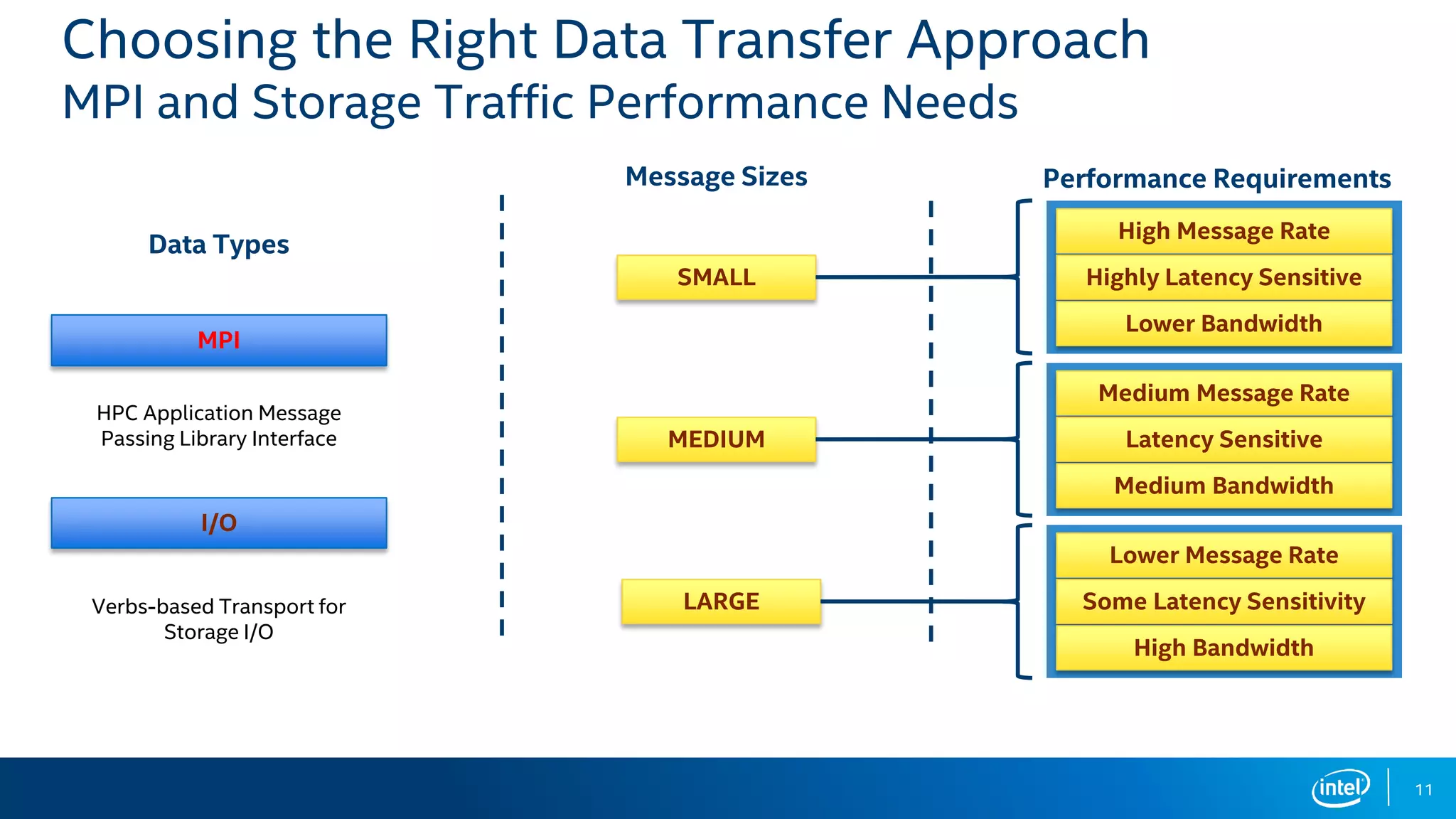 Choosing the Right Data Transfer Approach
MPI and Storage Traffic Performance Needs

Data Types

MPI

HPC Application Message Passing Library Interface

I/O

Verbs-based Transport for Storage I/O

Message Sizes

SMALL

MEDIUM

LARGE

Performance Requirements

High Message Rate
Highly Latency Sensitive
Lower Bandwidth

Medium Message Rate
Latency Sensitive
Medium Bandwidth

Lower Message Rate
Some Latency Sensitivity
High Bandwidth

intel

11